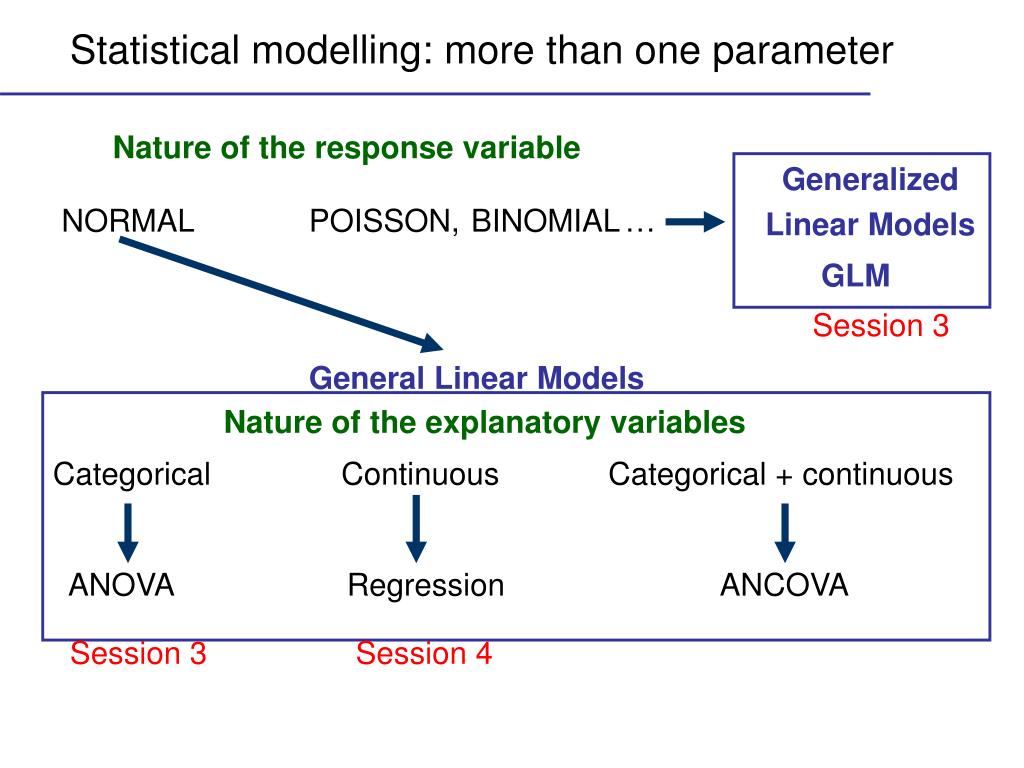 Statistical modelling: more than one parameter

Nature of the response variable

NORMAL

POISSON, BINOMIAL …

Generalized Linear Models GLM

Session 3

General Linear Models

Nature of the explanatory variables

Categorical

Continuous

Categorical + continuous

ANOVA

Regression

ANCOVA

Session 3

Session 4